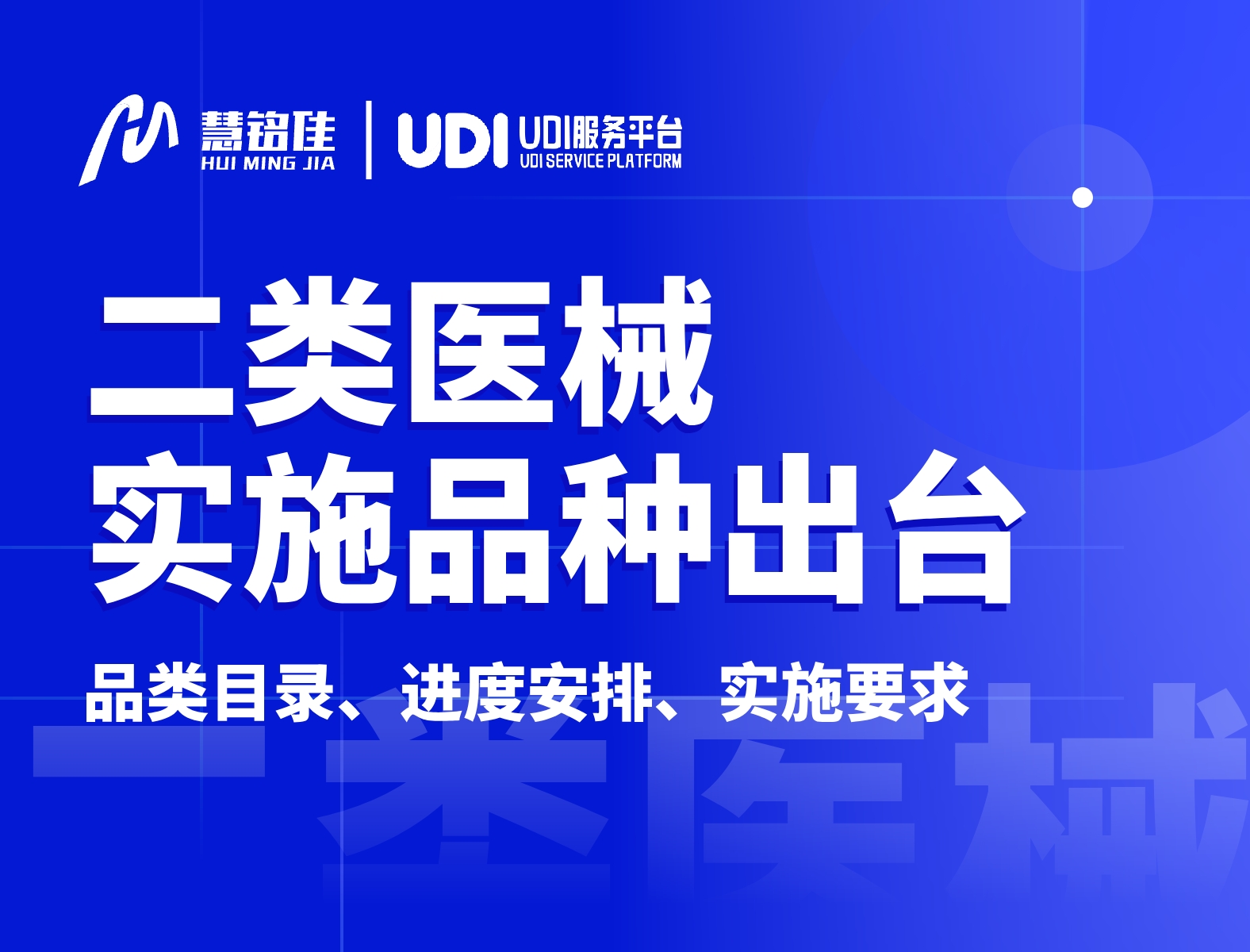 慧铭佳
HUI MING JIA

UDI
UDI服务平台
UDI SERVICE PLATFORM

二类医械
实施品种出台

品类目录、进度安排、实施要求

二类医械